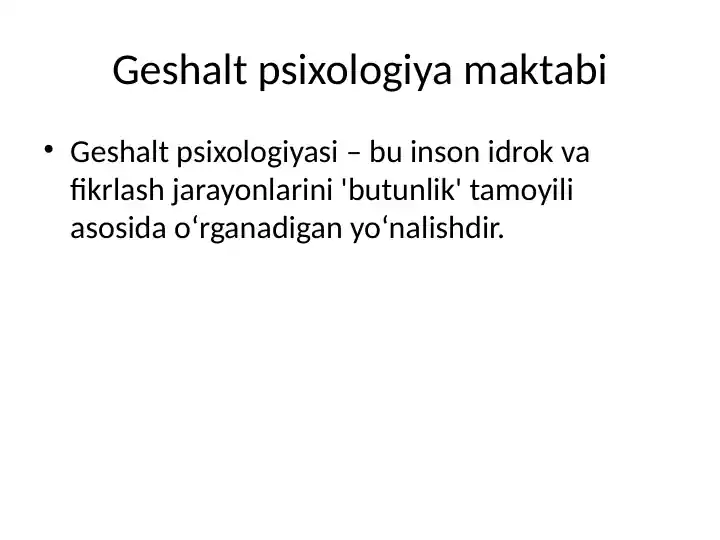 Geshalt psixologiya maktabi

• Geshalt psixologiyasi – bu inson idrok va fikrlash jarayonlarini 'butunlik' tamoyili asosida oʻrganadigan yoʻnalishdir.